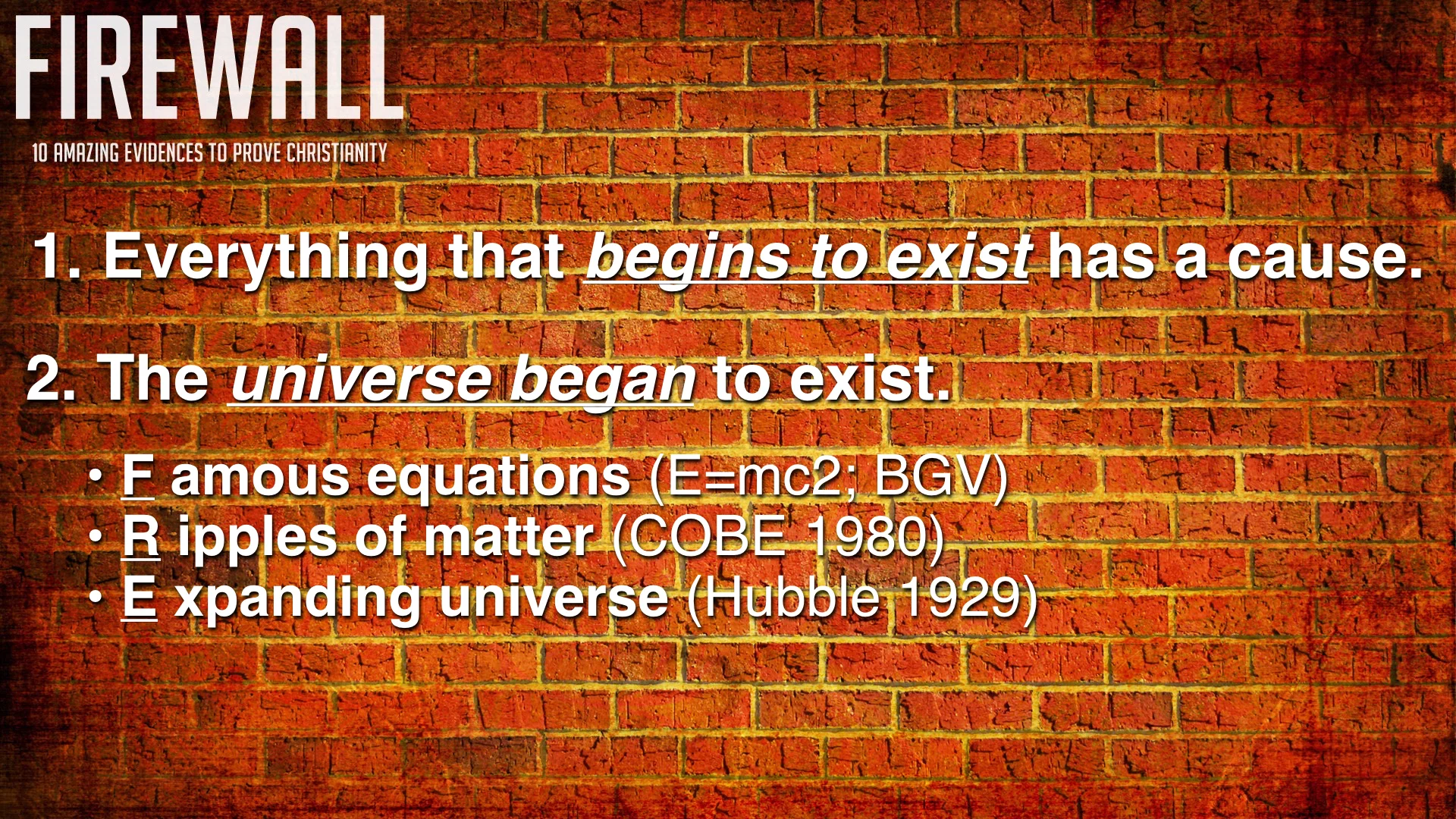 FIREWALL
10 AMAZING EVIDENCES TO PROVE CHRISTIANITY

1. Everything that begins to exist has a cause.

2. The universe began to exist.

• F amous equations (E=mc2; BGV)
• R ipples of matter (COBE 1980)
• E xpanding universe (Hubble 1929)